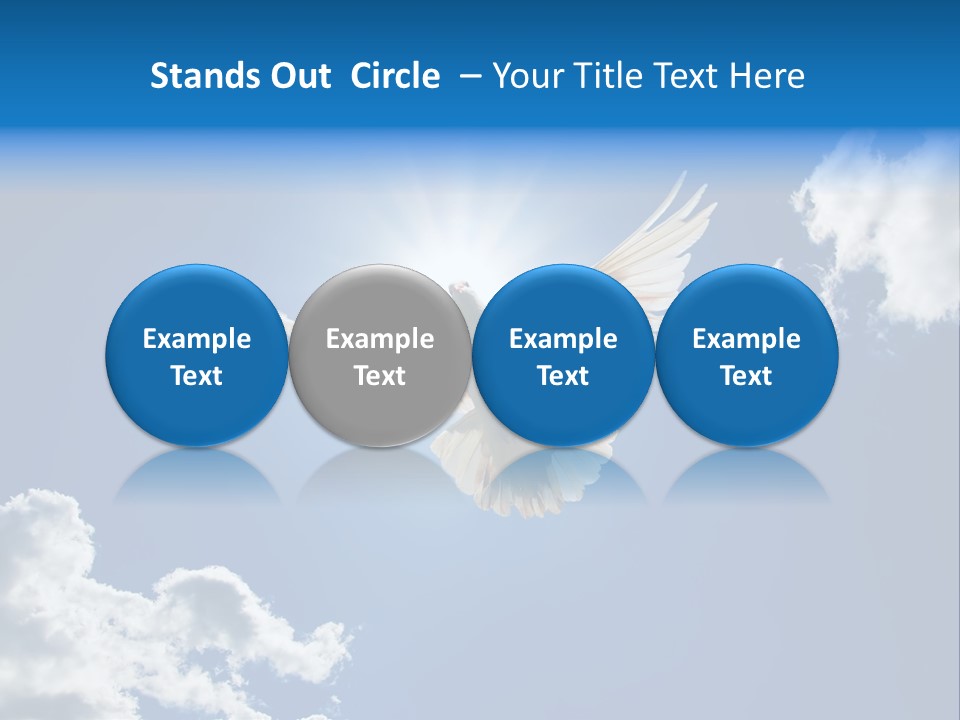 Stands Out Circle – Your Title Text Here

Example Text

Example Text

Example Text

Example Text